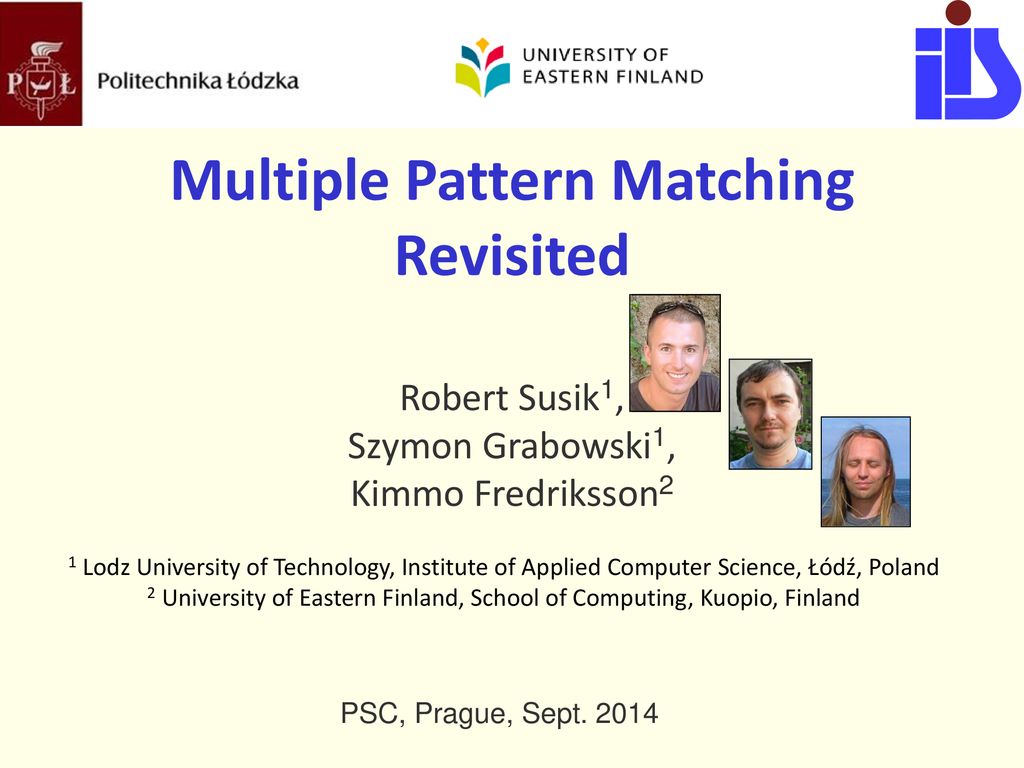 PŁ Politechnika Łódzka

UNIVERSITY OF EASTERN FINLAND

iis

Multiple Pattern Matching Revisited

Robert Susik$^1$,
Szymon Grabowski$^1$,
Kimmo Fredriksson$^2$

$^1$ Lodz University of Technology, Institute of Applied Computer Science, Łódź, Poland
$^2$ University of Eastern Finland, School of Computing, Kuopio, Finland

PSC, Prague, Sept. 2014